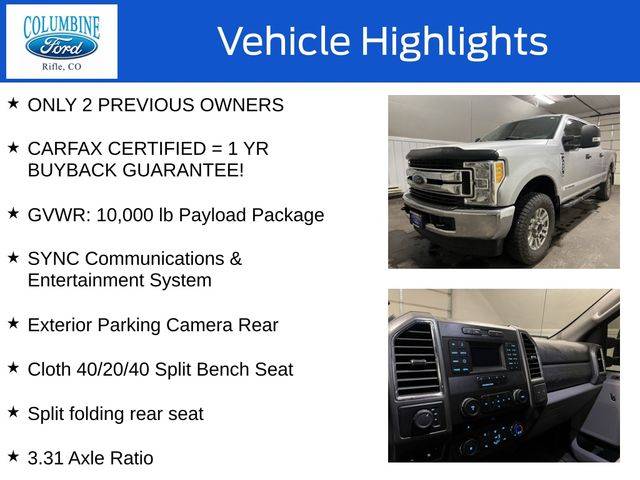 COLUMBINE
Ford
Rifle, CO

Vehicle Highlights

★ ONLY 2 PREVIOUS OWNERS

★ CARFAX CERTIFIED = 1 YR BUYBACK GUARANTEE!

★ GVWR: 10,000 lb Payload Package

★ SYNC Communications & Entertainment System

★ Exterior Parking Camera Rear

★ Cloth 40/20/40 Split Bench Seat

★ Split folding rear seat

★ 3.31 Axle Ratio